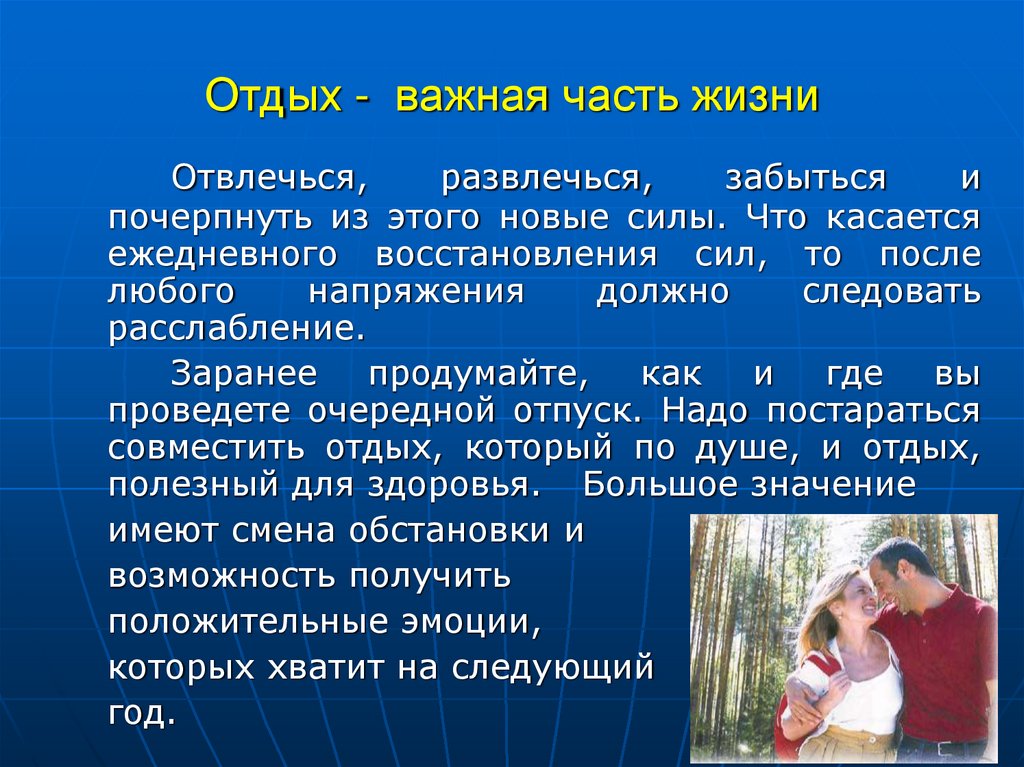 Отдых - важная часть жизни

Отвлечься, развлечься, забыться и почерпнуть из этого новые силы. Что касается ежедневного восстановления сил, то после любого напряжения должно следовать расслабление.

Заранее продумайте, как и где вы проведете очередной отпуск. Надо постараться совместить отдых, который по душе, и отдых, полезный для здоровья. Большое значение имеют смена обстановки и возможность получить положительные эмоции, которых хватит на следующий год.